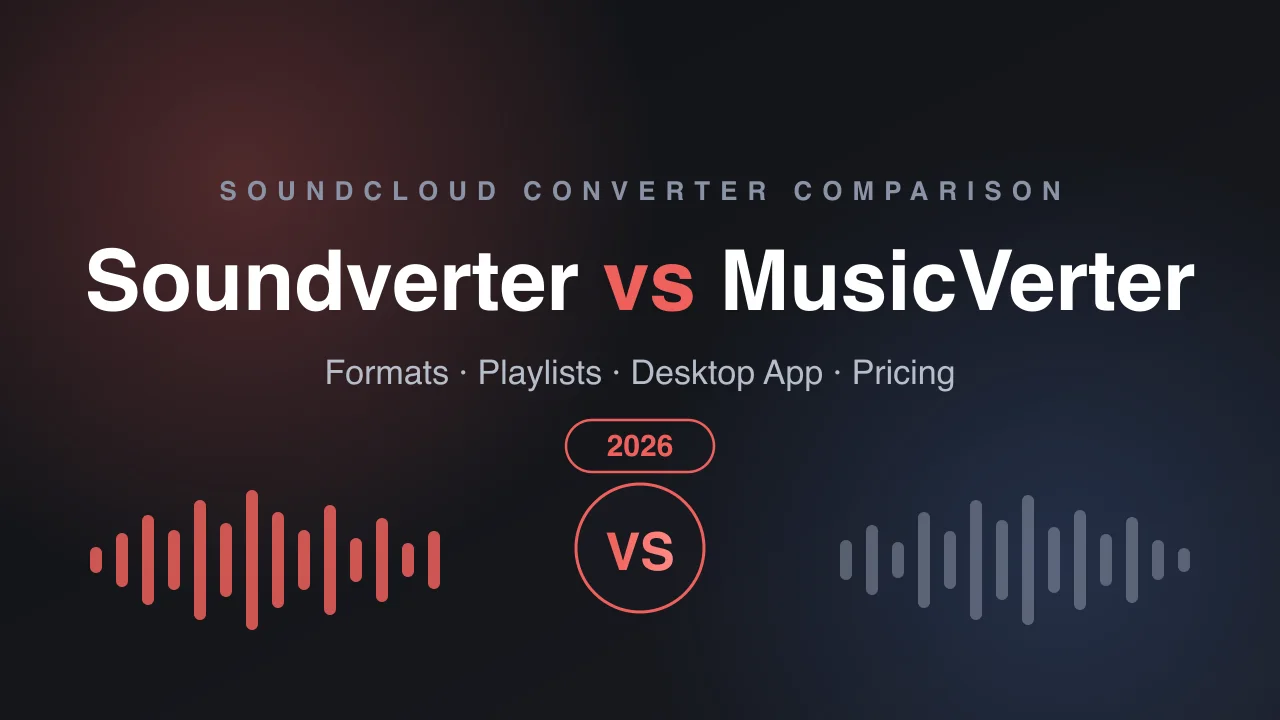 SOUNDCLOUD CONVERTER COMPARISON

Soundverter vs MusicVerter

Formats · Playlists · Desktop App · Pricing

2026

VS